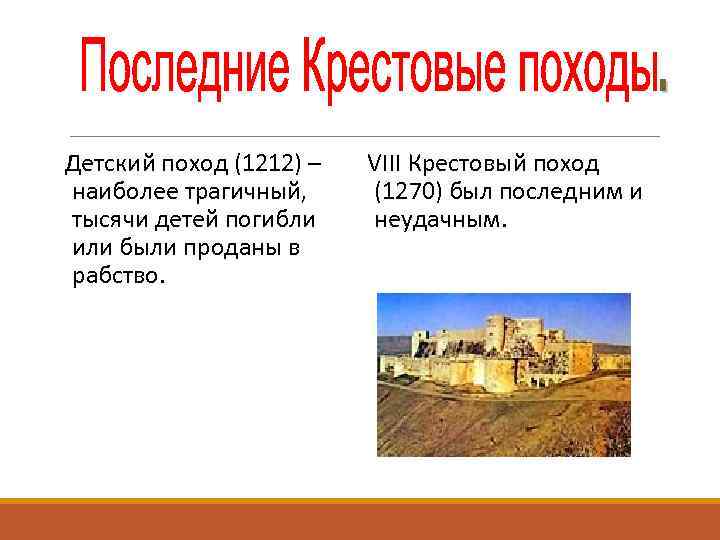 Последние Крестовые походы.

Детский поход (1212) – наиболее трагичный, тысячи детей погибли или были проданы в рабство.

VIII Крестовый поход (1270) был последним и неудачным.